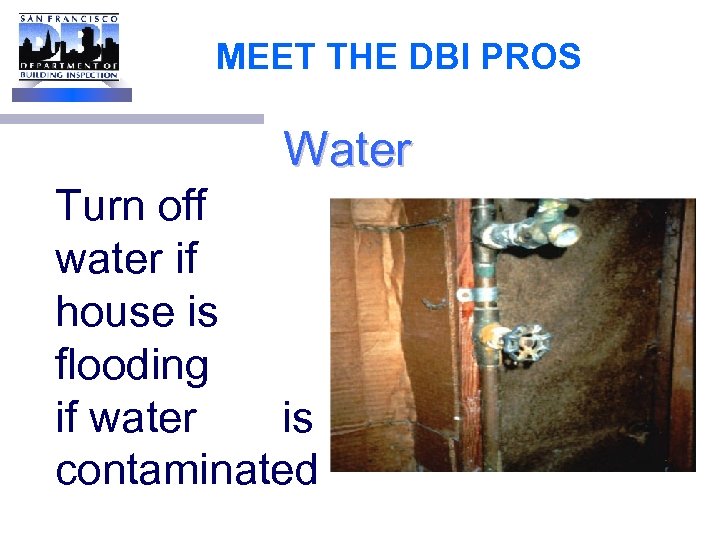 SAN FRANCISCO
DBI
DEPARTMENT OF
BUILDING INSPECTION

MEET THE DBI PROS

Water

Turn off water if house is flooding if water is contaminated